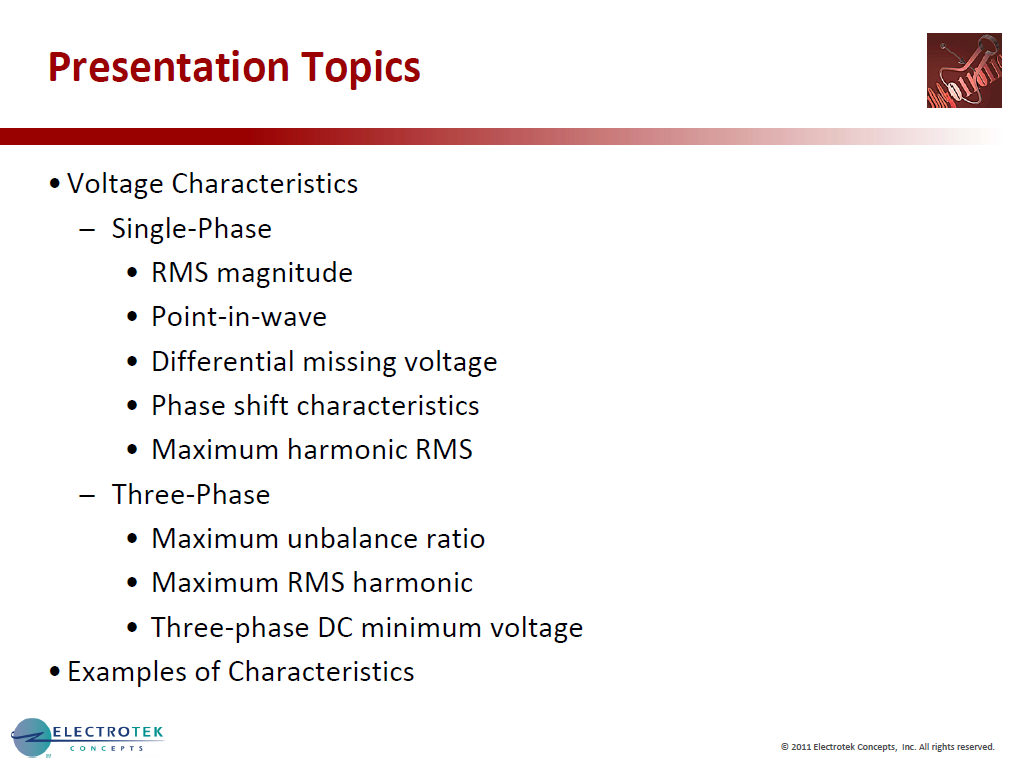 Presentation Topics

• Voltage Characteristics
– Single-Phase
• RMS magnitude
• Point-in-wave
• Differential missing voltage
• Phase shift characteristics
• Maximum harmonic RMS
– Three-Phase
• Maximum unbalance ratio
• Maximum RMS harmonic
• Three-phase DC minimum voltage
• Examples of Characteristics

ELECTROTEK CONCEPTS

© 2011 Electrotek Concepts, Inc. All rights reserved.